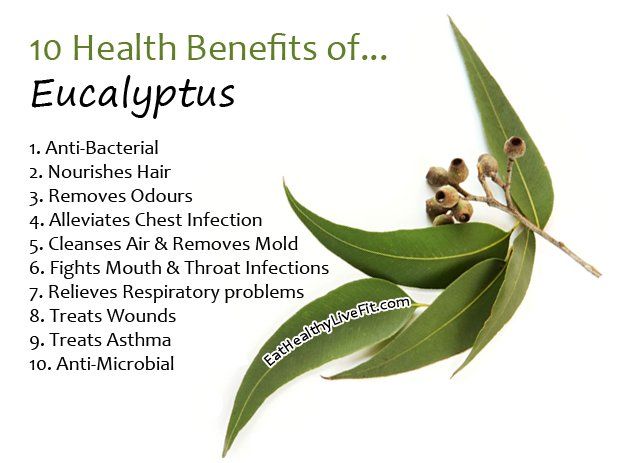 10 Health Benefits of...
Eucalyptus

1. Anti-Bacterial
2. Nourishes Hair
3. Removes Odours
4. Alleviates Chest Infection
5. Cleanses Air & Removes Mold
6. Fights Mouth & Throat Infections
7. Relieves Respiratory problems
8. Treats Wounds
9. Treats Asthma
10. Anti-Microbial

EatHealthyLiveFit.com